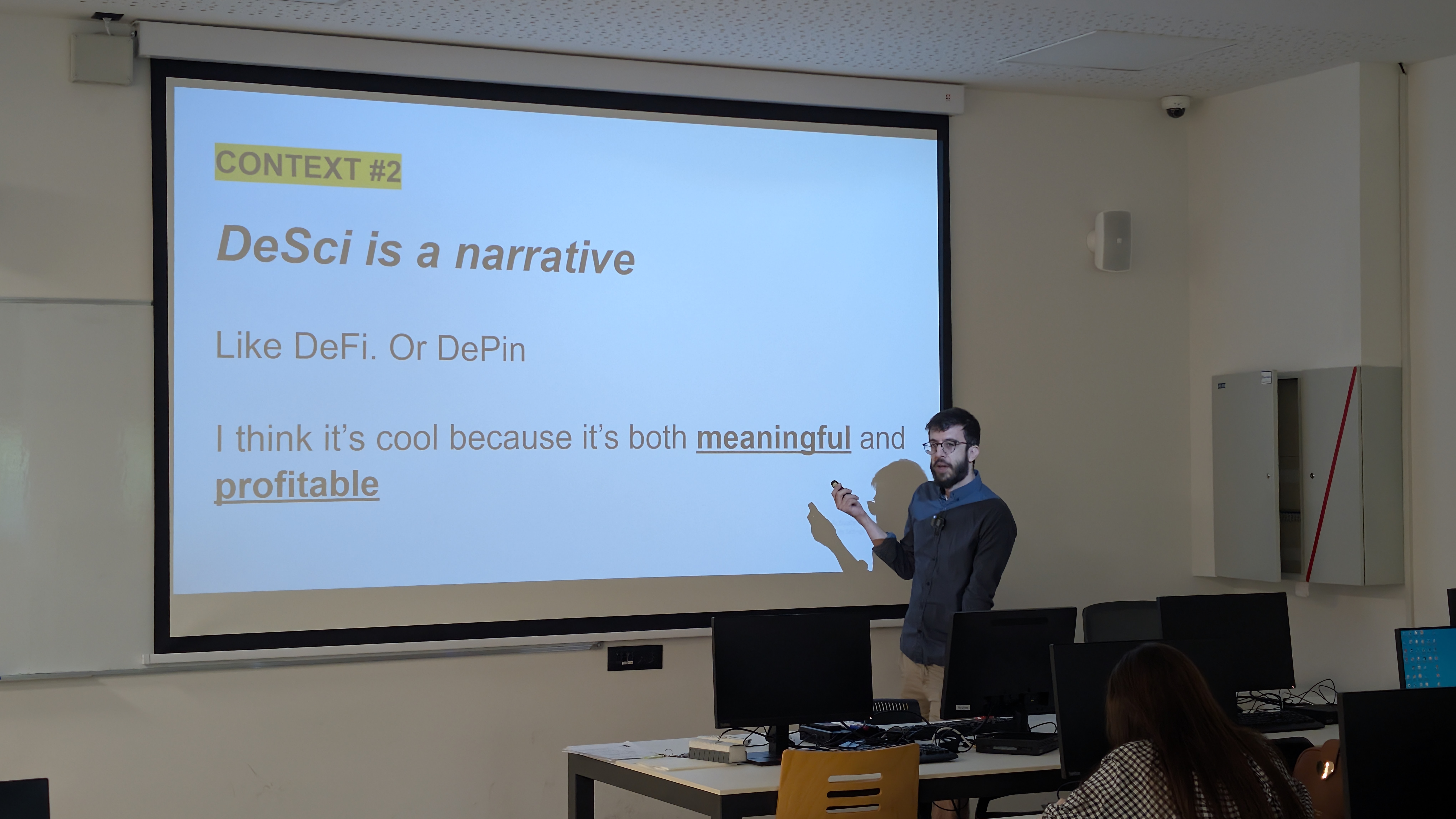 CONTEXT #2

DeSci is a narrative

Like DeFi. Or DePin

I think it's cool because it's both meaningful and profitable